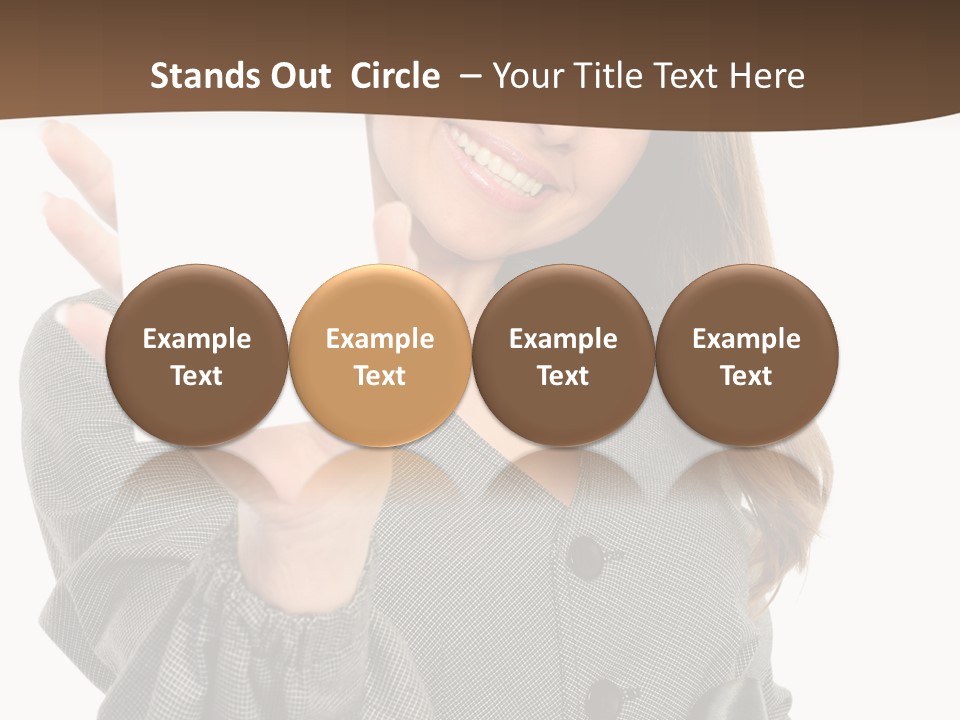 Stands Out Circle – Your Title Text Here

Example Text

Example Text

Example Text

Example Text